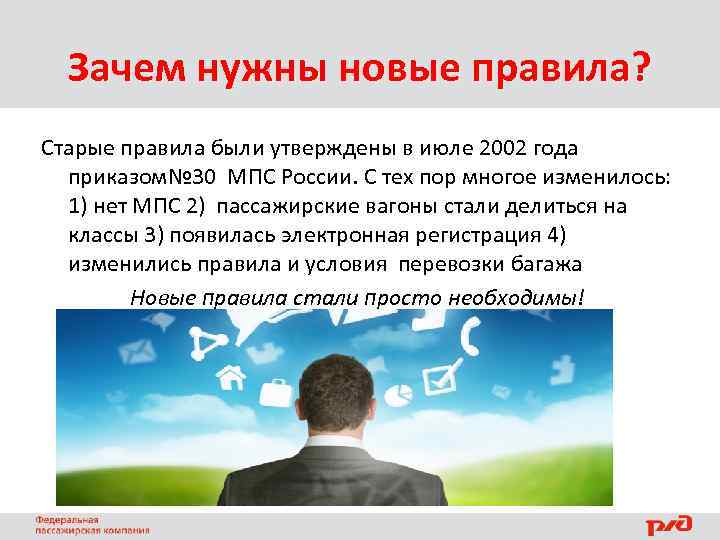 Зачем нужны новые правила?

Старые правила были утверждены в июле 2002 года приказом№30 МПС России. С тех пор многое изменилось: 1) нет МПС 2) пассажирские вагоны стали делиться на классы 3) появилась электронная регистрация 4) изменились правила и условия перевозки багажа

Новые правила стали просто необходимы!

Федеральная пассажирская компания

РЖД